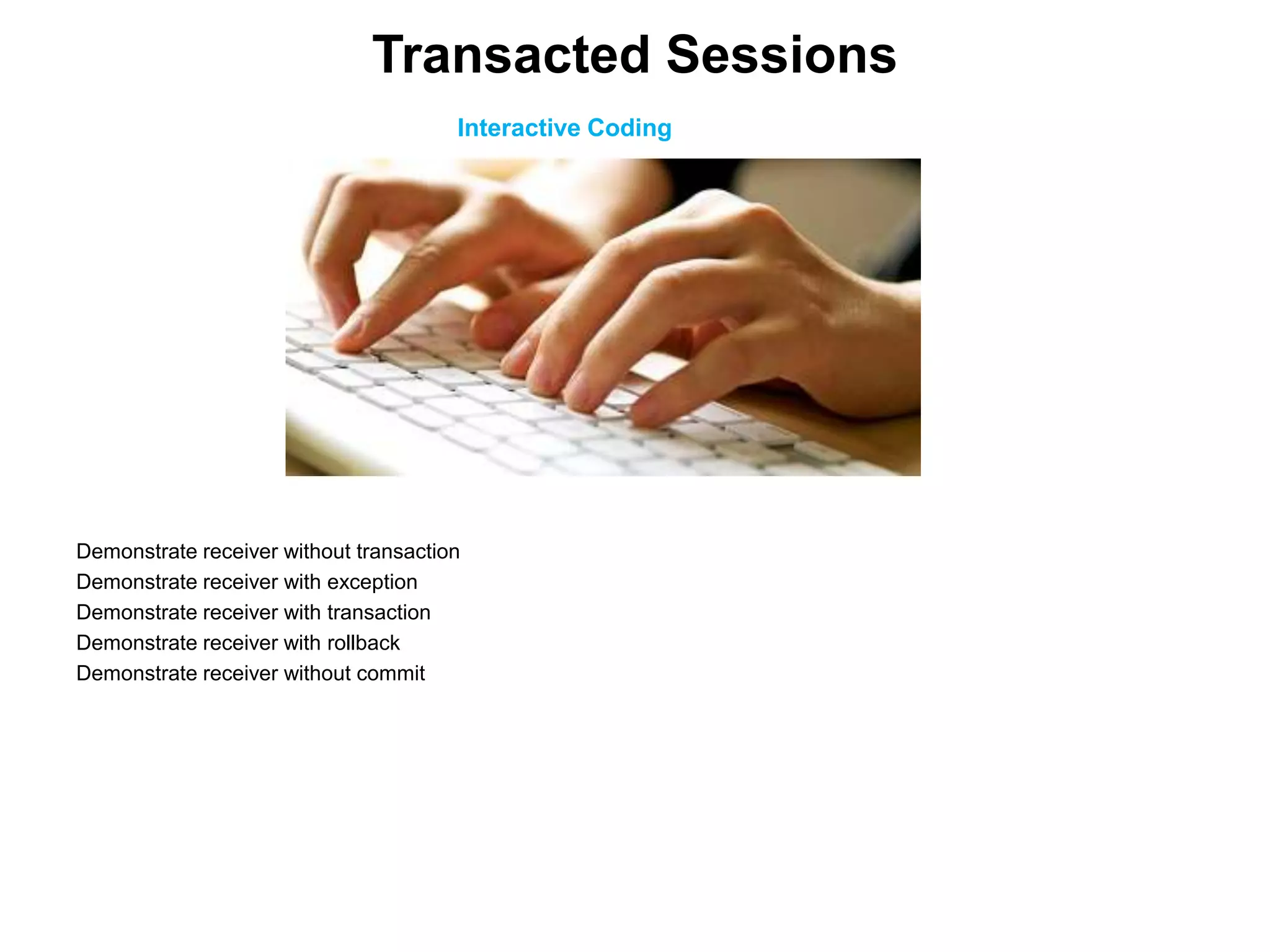 Transacted Sessions

Interactive Coding

Demonstrate receiver without transaction
Demonstrate receiver with exception
Demonstrate receiver with transaction
Demonstrate receiver with rollback
Demonstrate receiver without commit